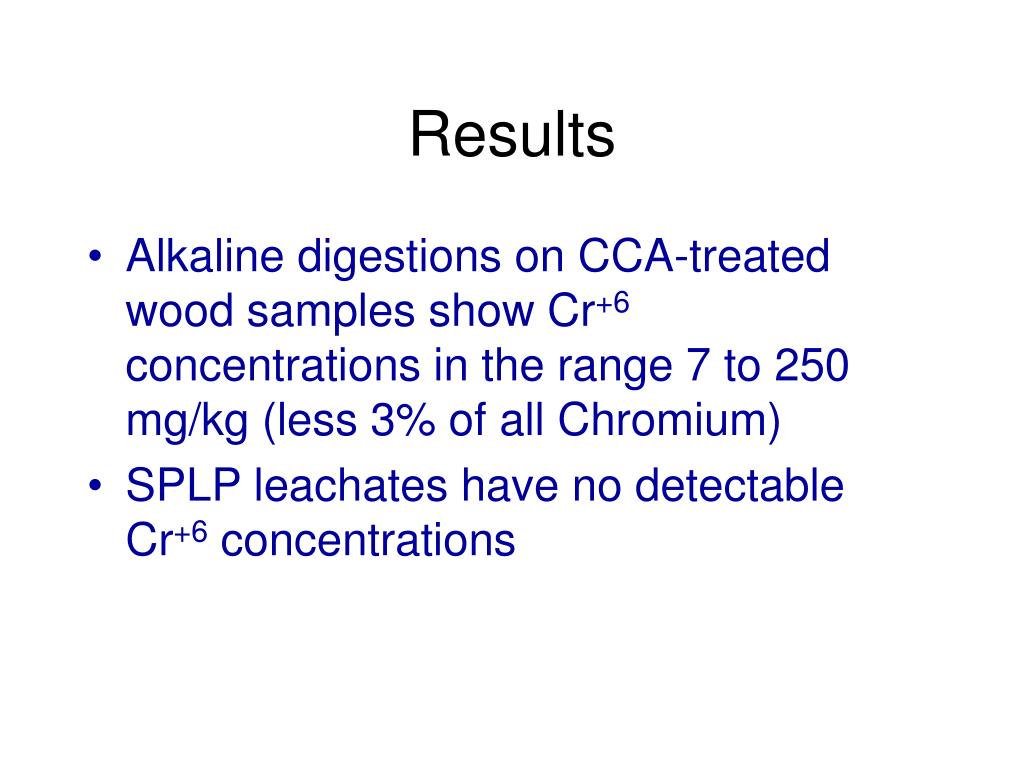 Results

• Alkaline digestions on CCA-treated wood samples show $Cr^{+6}$ concentrations in the range 7 to 250 mg/kg (less 3% of all Chromium)
• SPLP leachates have no detectable $Cr^{+6}$ concentrations